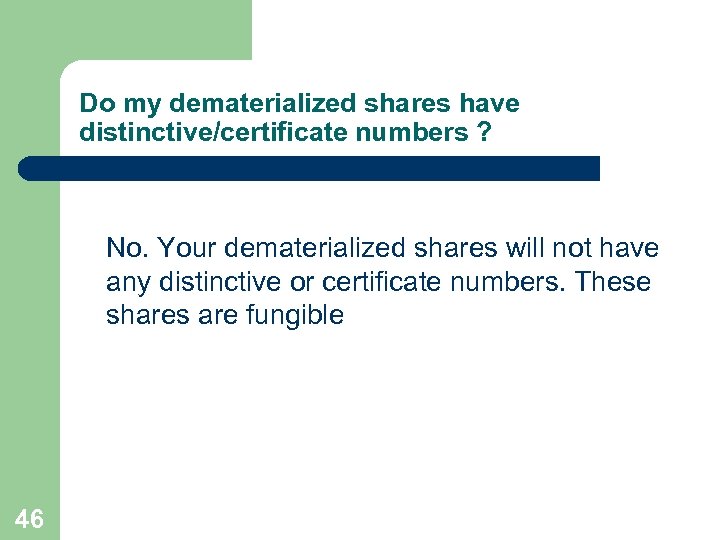 Do my dematerialized shares have distinctive/certificate numbers ?

No. Your dematerialized shares will not have any distinctive or certificate numbers. These shares are fungible

46